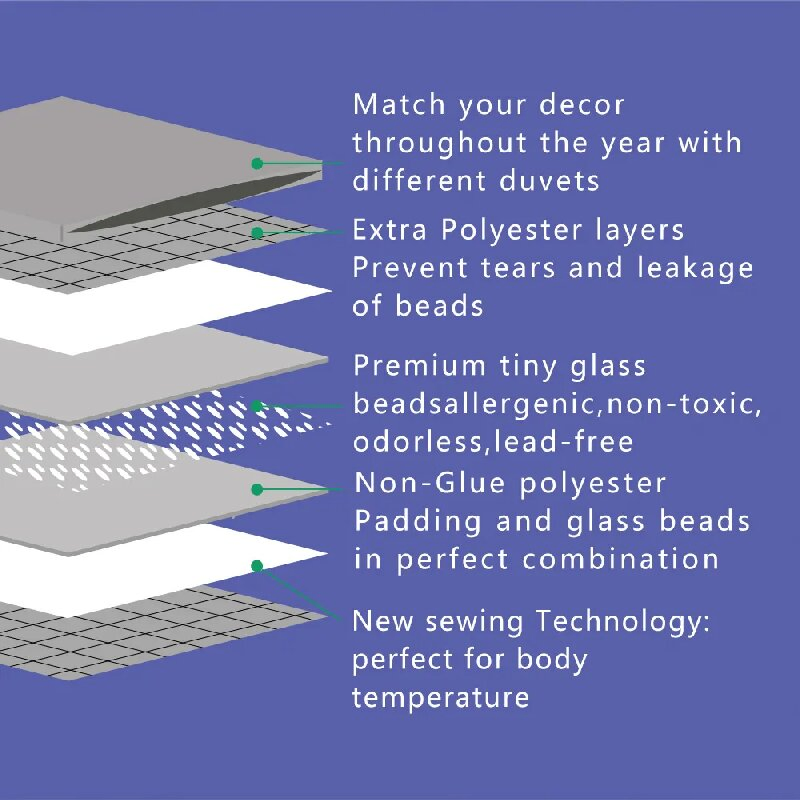 Match your decor throughout the year with different duvets

Extra Polyester layers Prevent tears and leakage of beads

Premium tiny glass beadsallergenic,non-toxic, odorless,lead-free

Non-Glue polyester Padding and glass beads in perfect combination

New sewing Technology: perfect for body temperature